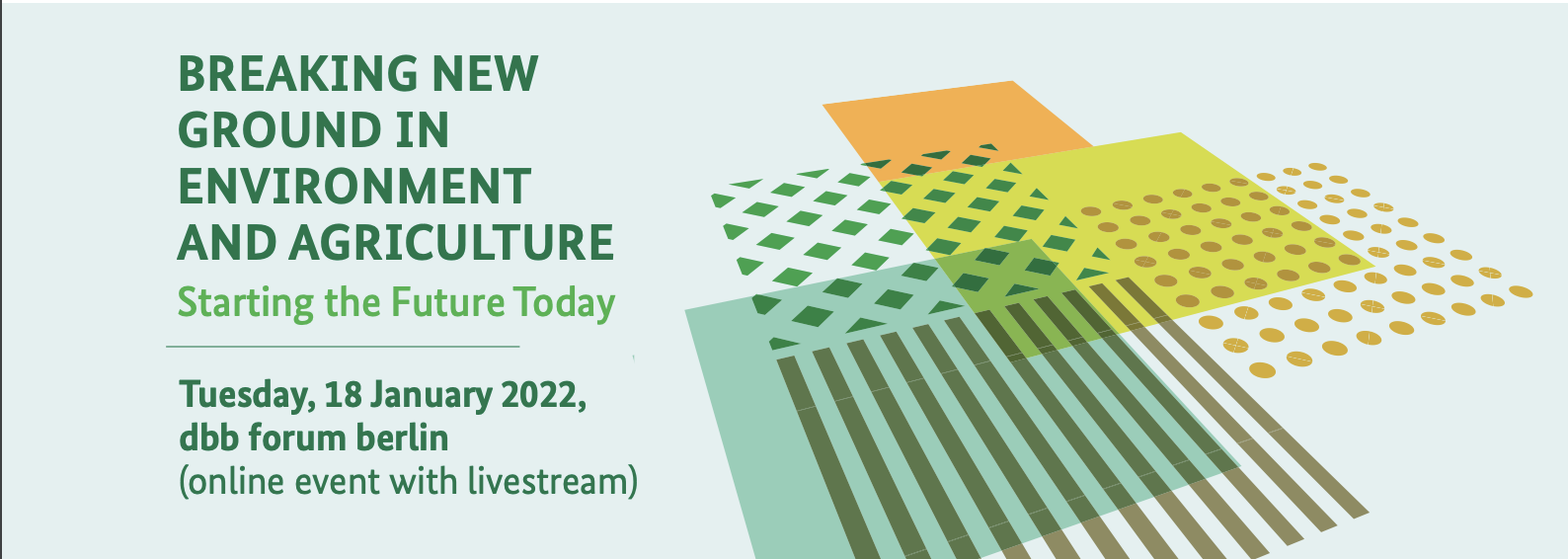 BREAKING NEW GROUND IN ENVIRONMENT AND AGRICULTURE
Starting the Future Today

Tuesday, 18 January 2022, dbb forum berlin
(online event with livestream)